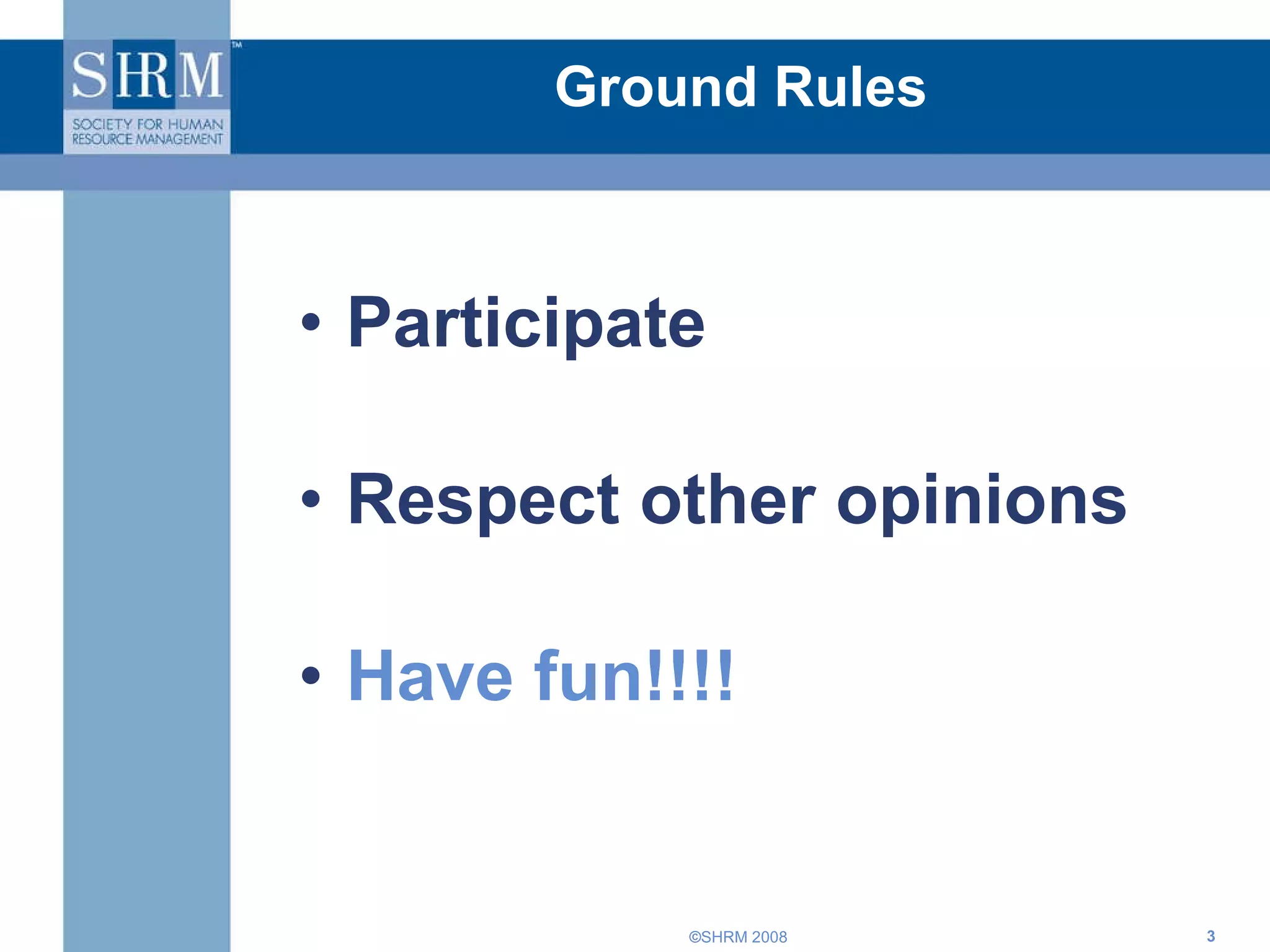 SHRM™
SOCIETY FOR HUMAN RESOURCE MANAGEMENT

Ground Rules

• Participate
• Respect other opinions
• Have fun!!!!

©SHRM 2008

3